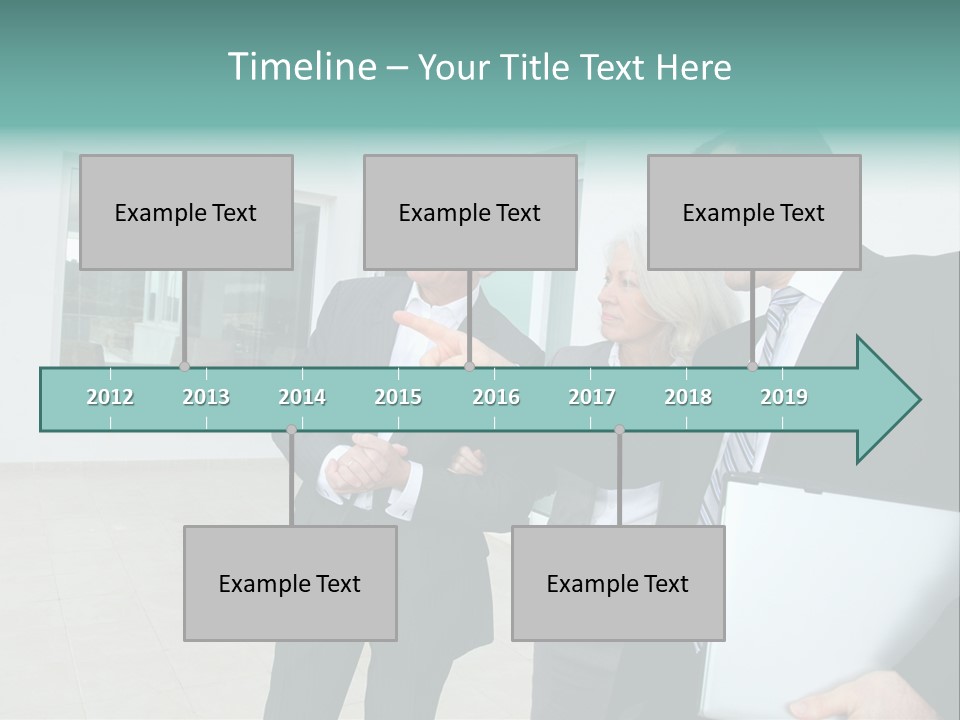 Timeline – Your Title Text Here

Example Text

Example Text

Example Text

2012 2013 2014 2015 2016 2017 2018 2019

Example Text

Example Text